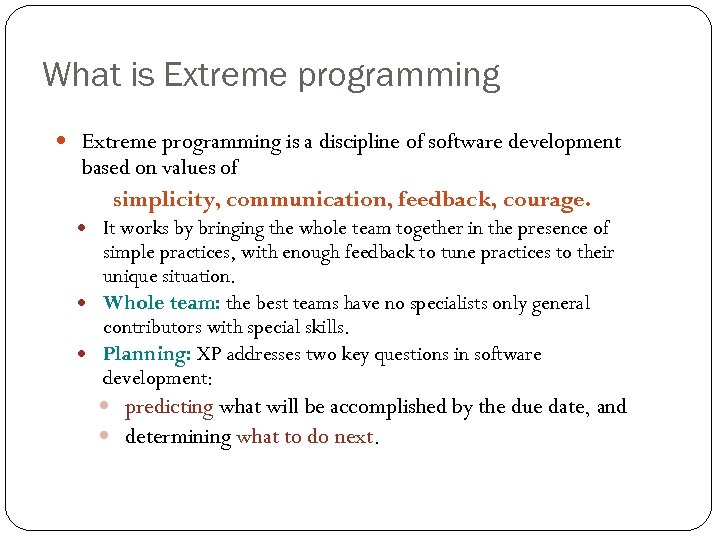 What is Extreme programming

Extreme programming is a discipline of software development based on values of

simplicity, communication, feedback, courage.

It works by bringing the whole team together in the presence of simple practices, with enough feedback to tune practices to their unique situation.

Whole team: the best teams have no specialists only general contributors with special skills.

Planning: XP addresses two key questions in software development:

predicting what will be accomplished by the due date, and

determining what to do next.